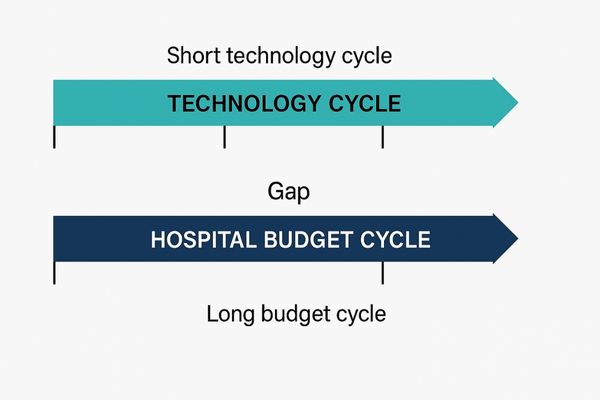 Short technology cycle

TECHNOLOGY CYCLE

Gap

HOSPITAL BUDGET CYCLE

Long budget cycle